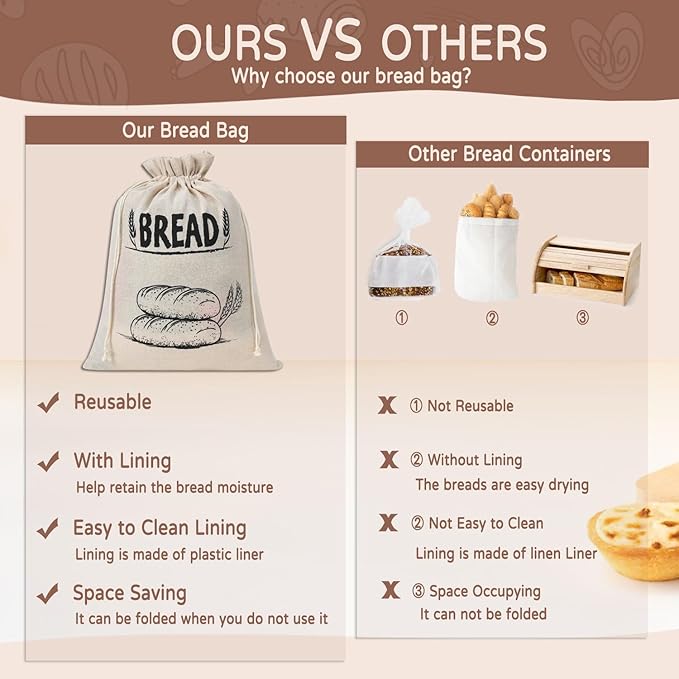 OURS VS OTHERS
Why choose our bread bag?

Our Bread Bag

BREAD

✓ Reusable

✓ With Lining
Help retain the bread moisture

✓ Easy to Clean Lining
Lining is made of plastic liner

✓ Space Saving
It can be folded when you do not use it

Other Bread Containers

① ② ③

X ① Not Reusable

X ② Without Lining
The breads are easy drying

X ② Not Easy to Clean
Lining is made of linen Liner

X ③ Space Occupying
It can not be folded